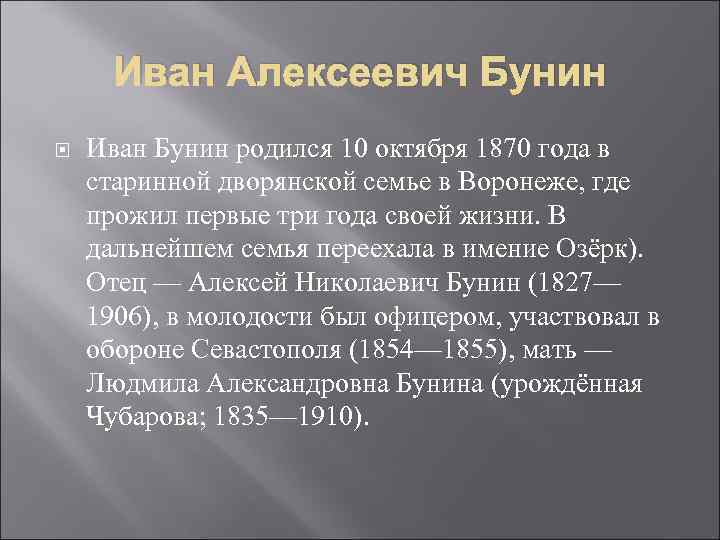 Иван Алексеевич Бунин

Иван Бунин родился 10 октября 1870 года в старинной дворянской семье в Воронеже, где прожил первые три года своей жизни. В дальнейшем семья переехала в имение Озёрк). Отец — Алексей Николаевич Бунин (1827—1906), в молодости был офицером, участвовал в обороне Севастополя (1854—1855), мать — Людмила Александровна Бунина (урождённая Чубарова; 1835—1910).